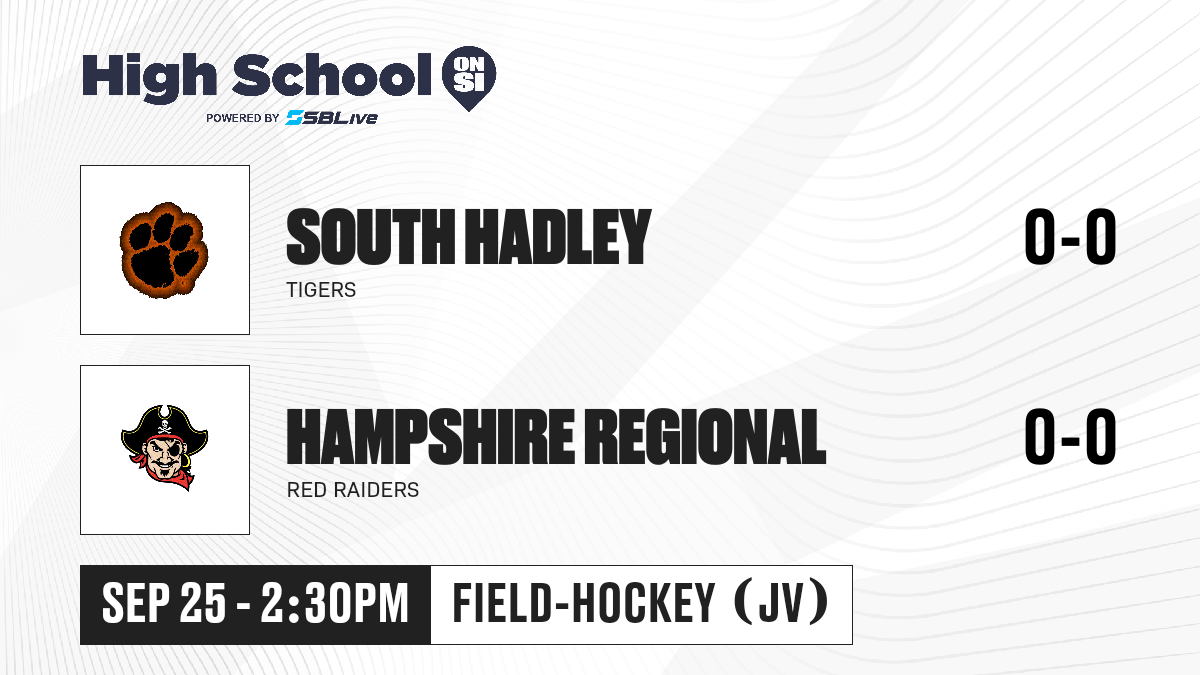 High School ON SI

POWERED BY SBLive

SOUTH HADLEY

TIGERS

0-0

HAMPSHIRE REGIONAL

RED RAIDERS

0-0

SEP 25 - 2:30PM

FIELD-HOCKEY (JV)